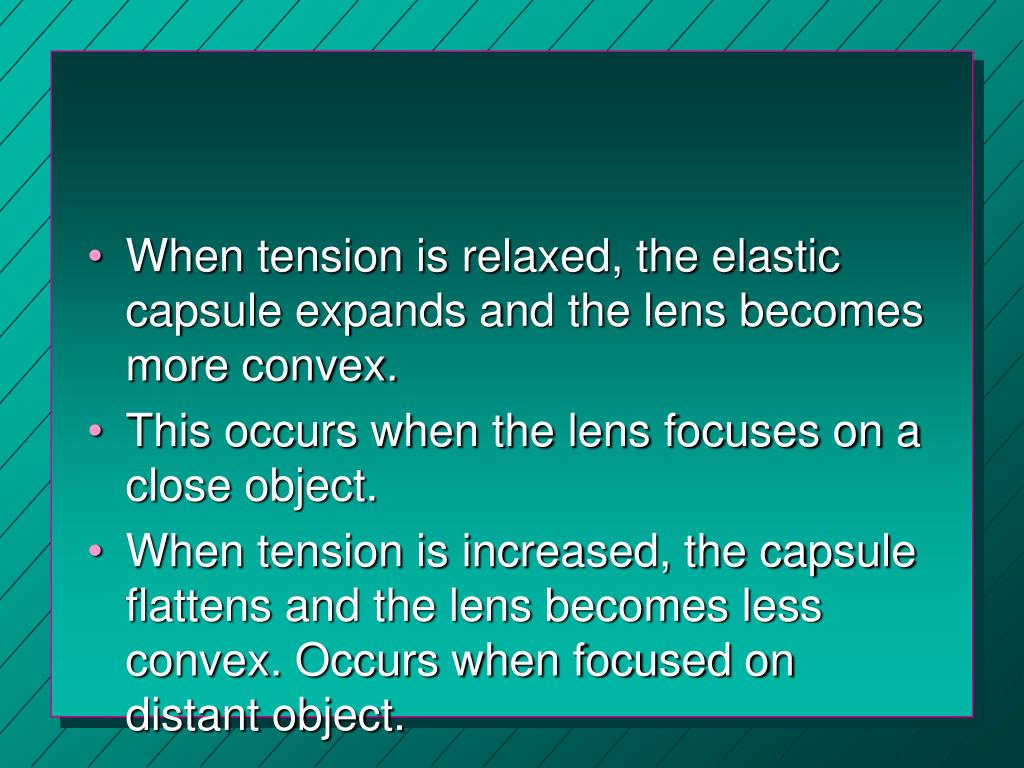 • When tension is relaxed, the elastic capsule expands and the lens becomes more convex.

• This occurs when the lens focuses on a close object.

• When tension is increased, the capsule flattens and the lens becomes less convex. Occurs when focused on distant object.